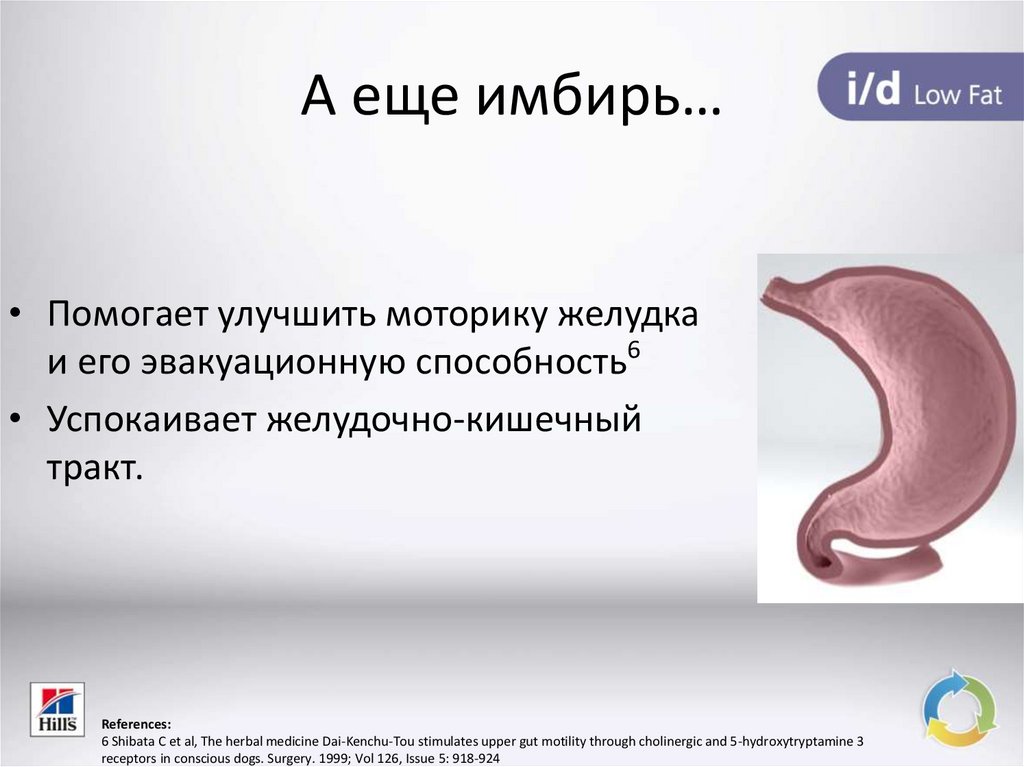 А еще имбирь…

i/d Low Fat

• Помогает улучшить моторику желудка и его эвакуационную способность$^6$

• Успокаивает желудочно-кишечный тракт.

Hill's

References:
6 Shibata C et al, The herbal medicine Dai-Kenchu-Tou stimulates upper gut motility through cholinergic and 5-hydroxytryptamine 3 receptors in conscious dogs. Surgery. 1999; Vol 126, Issue 5: 918-924